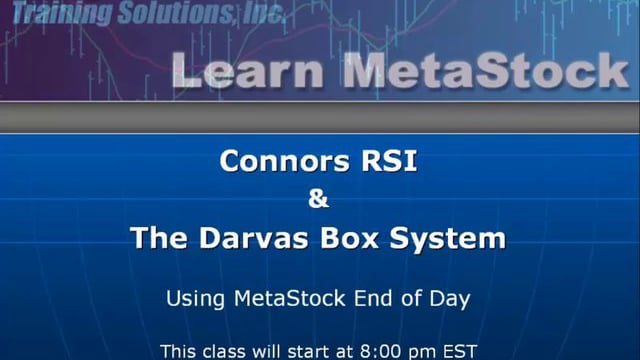 Training Solutions, Inc.

Learn MetaStock

Connors RSI
&
The Darvas Box System

Using MetaStock End of Day

This class will start at 8:00 pm EST